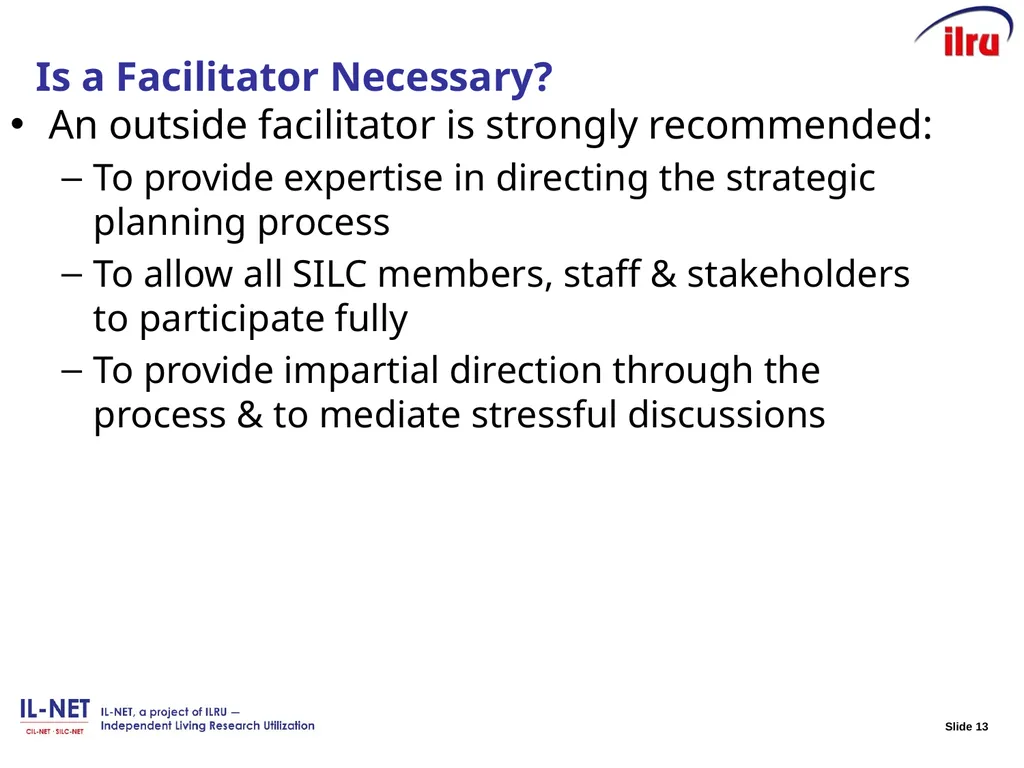 ilru

Is a Facilitator Necessary?

• An outside facilitator is strongly recommended:
– To provide expertise in directing the strategic planning process
– To allow all SILC members, staff & stakeholders to participate fully
– To provide impartial direction through the process & to mediate stressful discussions

IL-NET
CIL-NET · SILC-NET

IL-NET, a project of ILRU — Independent Living Research Utilization

Slide 13